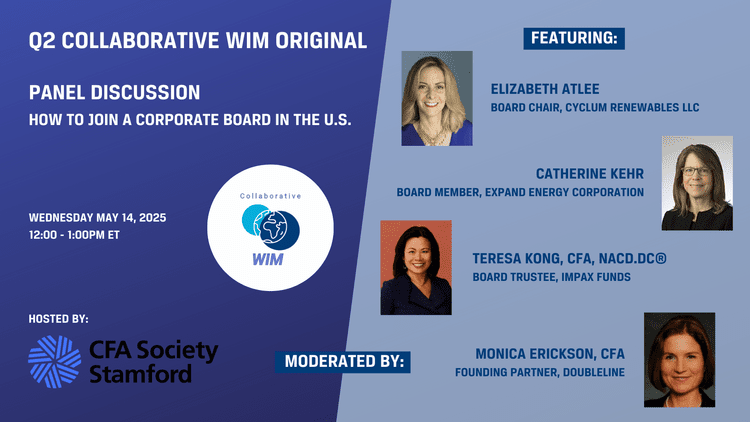 Q2 COLLABORATIVE WIM ORIGINAL

PANEL DISCUSSION
HOW TO JOIN A CORPORATE BOARD IN THE U.S.

WEDNESDAY MAY 14, 2025
12:00 - 1:00PM ET

Collaborative
WIM

HOSTED BY:
CFA Society Stamford

FEATURING:

ELIZABETH ATLEE
BOARD CHAIR, CYCLUM RENEWABLES LLC

CATHERINE KEHR
BOARD MEMBER, EXPAND ENERGY CORPORATION

TERESA KONG, CFA, NACD.DC®
BOARD TRUSTEE, IMPAX FUNDS

MODERATED BY:

MONICA ERICKSON, CFA
FOUNDING PARTNER, DOUBLELINE